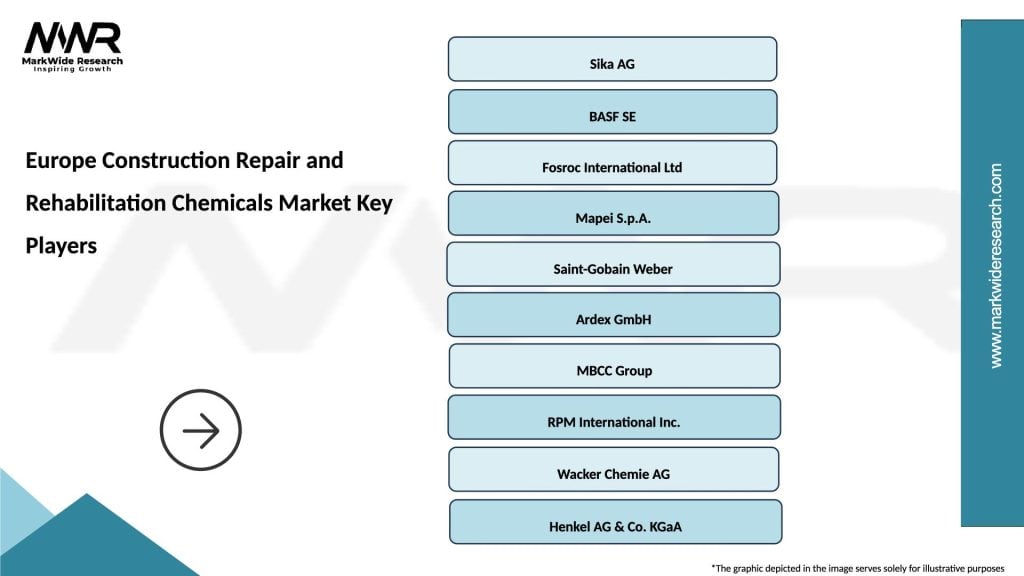 MWR
MarkWide Research
Inspiring Growth

Europe Construction Repair and Rehabilitation Chemicals Market Key Players

Sika AG

BASF SE

Fosroc International Ltd

Mapei S.p.A.

Saint-Gobain Weber

Ardex GmbH

MBCC Group

RPM International Inc.

Wacker Chemie AG

Henkel AG & Co. KGaA

www.markwideresearch.com

*The graphic depicted in the image serves solely for illustrative purposes